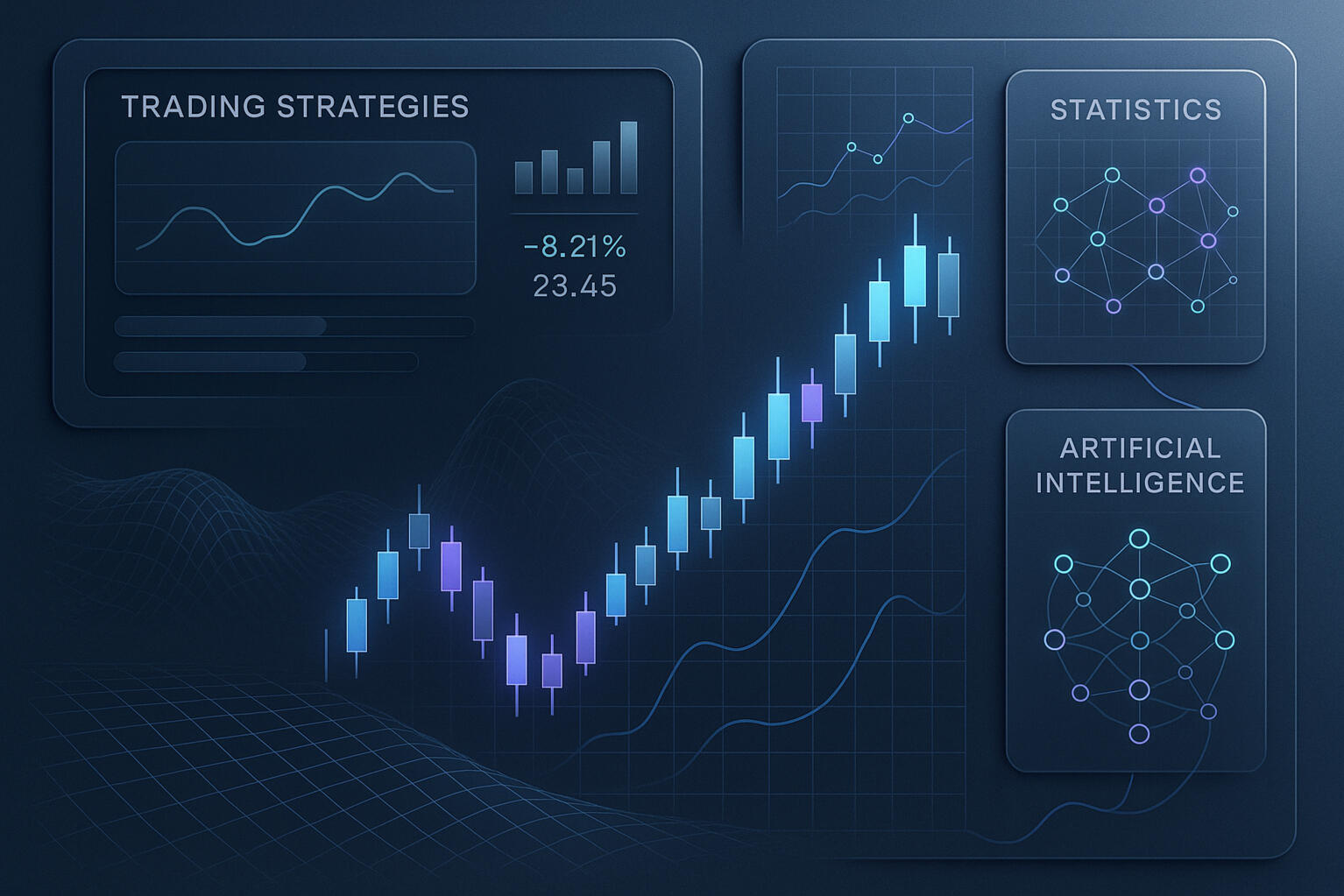 TRADING STRATEGIES

−8.21%
23.45

STATISTICS

ARTIFICIAL INTELLIGENCE